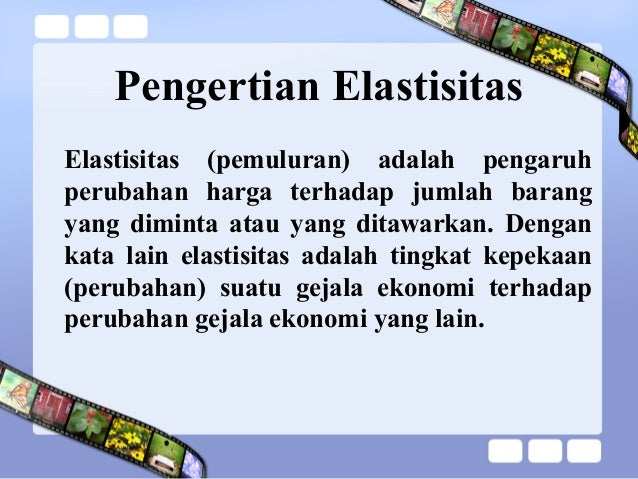 Pengertian Elastisitas

Elastisitas (pemuluran) adalah pengaruh perubahan harga terhadap jumlah barang yang diminta atau yang ditawarkan. Dengan kata lain elastisitas adalah tingkat kepekaan (perubahan) suatu gejala ekonomi terhadap perubahan gejala ekonomi yang lain.